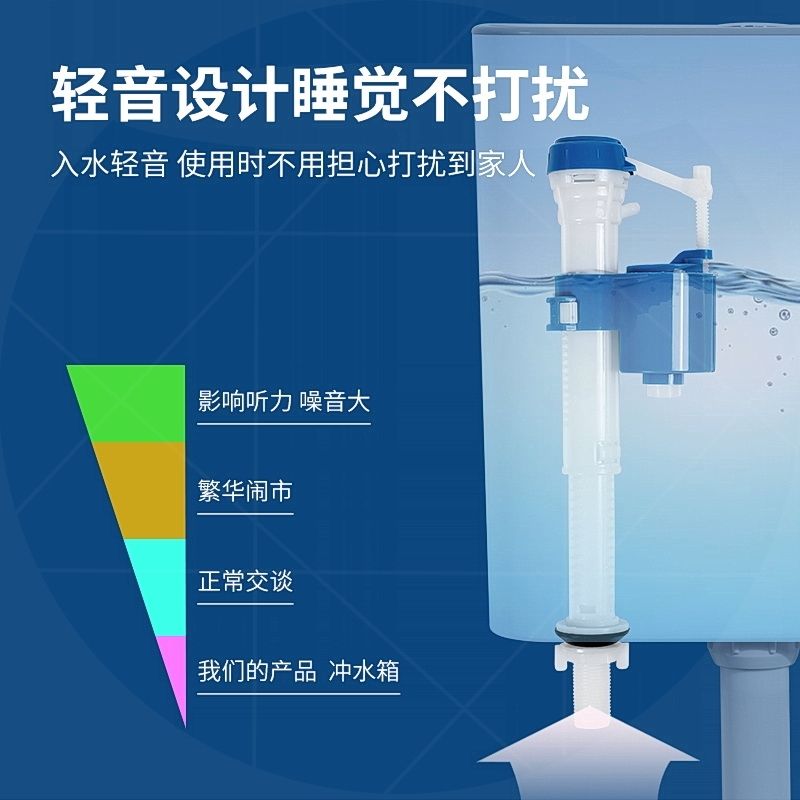 轻音设计睡觉不打扰

入水轻音 使用时不用担心打扰到家人

影响听力 噪音大

繁华闹市

正常交谈

我们的产品 冲水箱